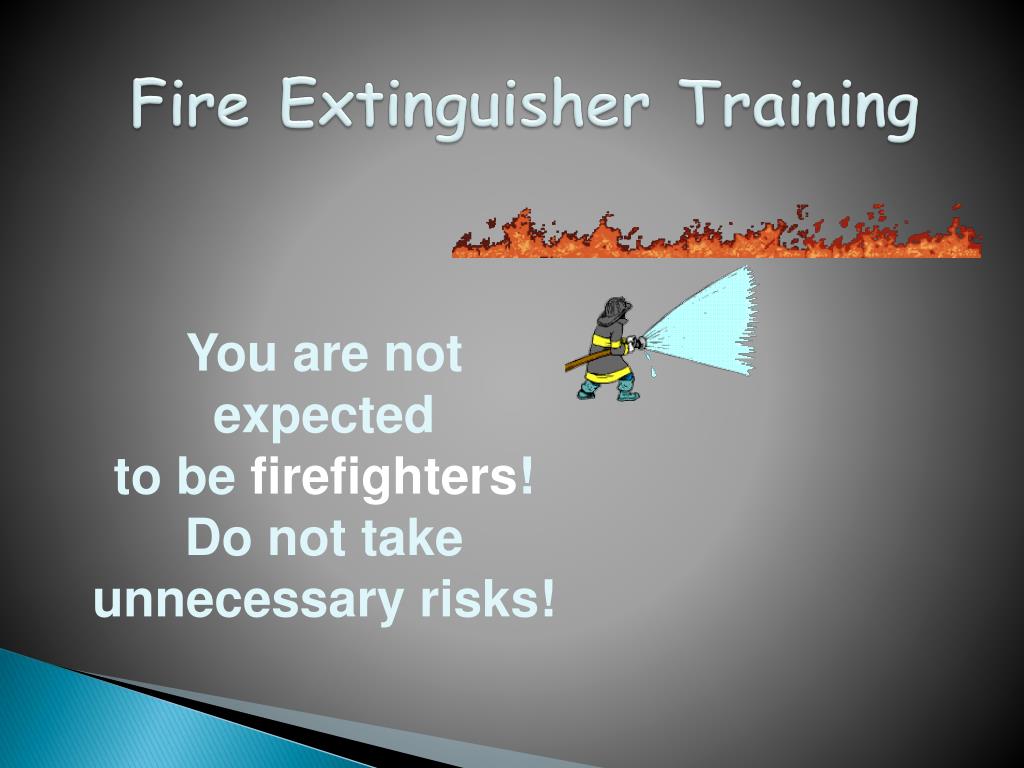 Fire Extinguisher Training

You are not expected to be firefighters! Do not take unnecessary risks!